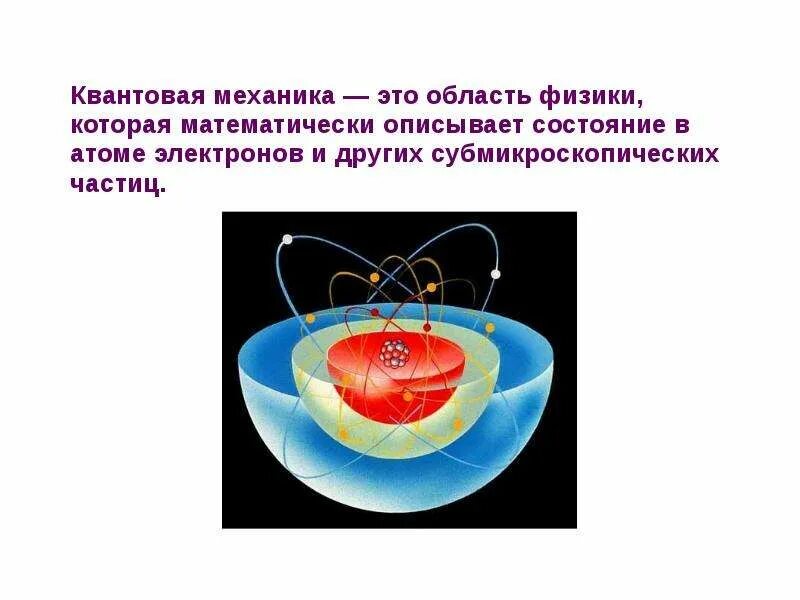 Квантовая механика — это область физики, которая математически описывает состояние в атоме электронов и других субмикроскопических частиц.